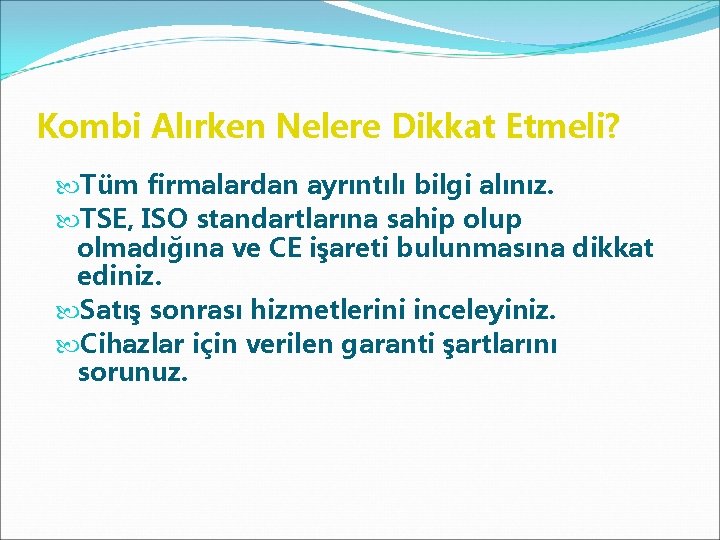 Kombi Alırken Nelere Dikkat Etmeli?

Tüm firmalardan ayrıntılı bilgi alınız.

TSE, ISO standartlarına sahip olup olmadığına ve CE işareti bulunmasına dikkat ediniz.

Satış sonrası hizmetlerini inceleyiniz.

Cihazlar için verilen garanti şartlarını sorunuz.